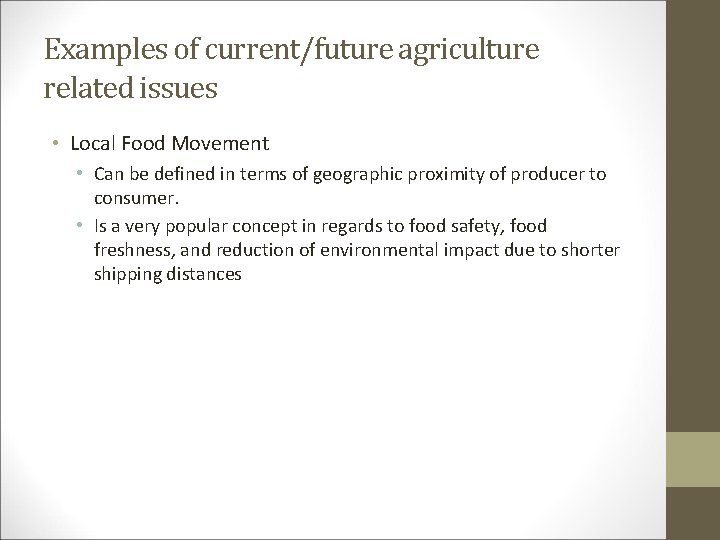 Examples of current/future agriculture related issues

• Local Food Movement
  • Can be defined in terms of geographic proximity of producer to consumer.
  • Is a very popular concept in regards to food safety, food freshness, and reduction of environmental impact due to shorter shipping distances